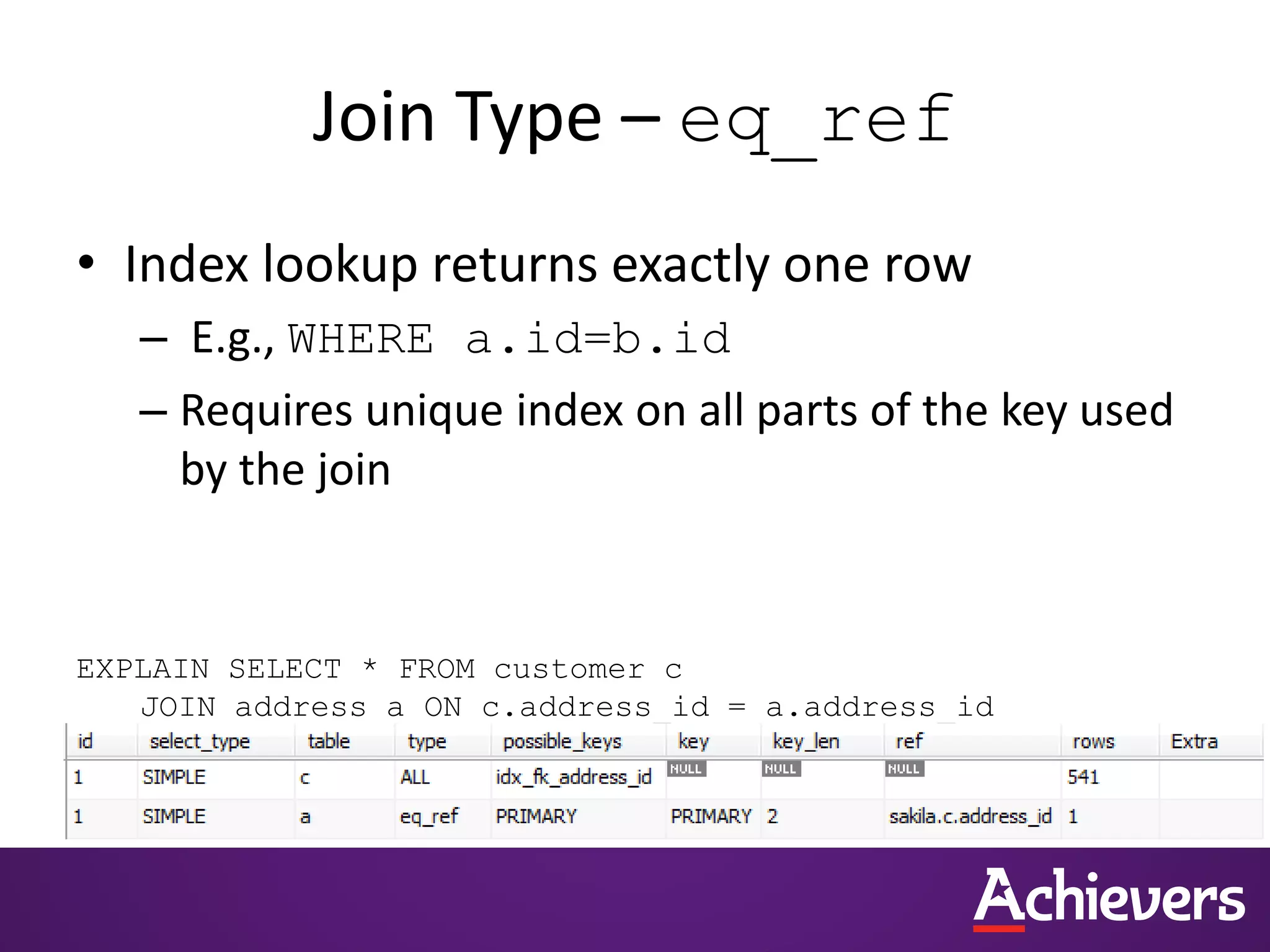 Join Type – eq_ref

• Index lookup returns exactly one row
– E.g., WHERE a.id=b.id
– Requires unique index on all parts of the key used by the join

EXPLAIN SELECT * FROM customer c
JOIN address a ON c.address_id = a.address_id

| id | select_type | table | type | possible_keys | key | key_len | ref | rows | Extra |
|---|---|---|---|---|---|---|---|---|---|
| 1 | SIMPLE | c | ALL | idx_fk_address_id | NULL | NULL | NULL | 541 | |
| 1 | SIMPLE | a | eq_ref | PRIMARY | PRIMARY | 2 | sakila.c.address_id | 1 | |

Achievers